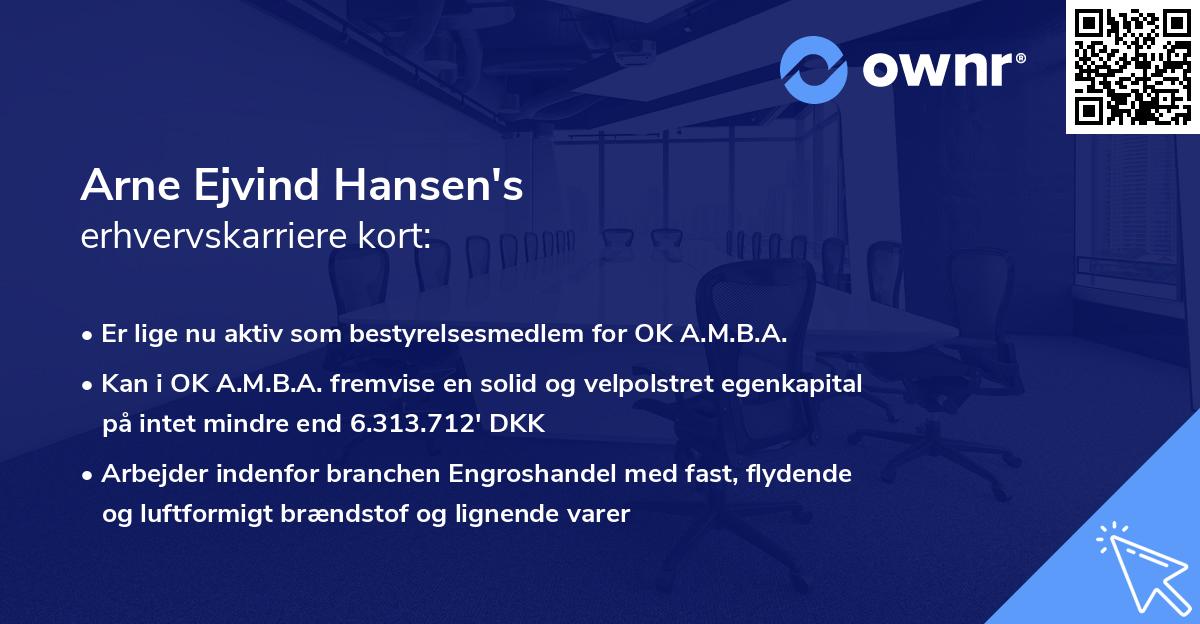 ownr®

Arne Ejvind Hansen's
erhvervskarriere kort:

• Er lige nu aktiv som bestyrelsesmedlem for OK A.M.B.A.

• Kan i OK A.M.B.A. fremvise en solid og velpolstret egenkapital på intet mindre end 6.313.712' DKK

• Arbejder indenfor branchen Engroshandel med fast, flydende og luftformigt brændstof og lignende varer